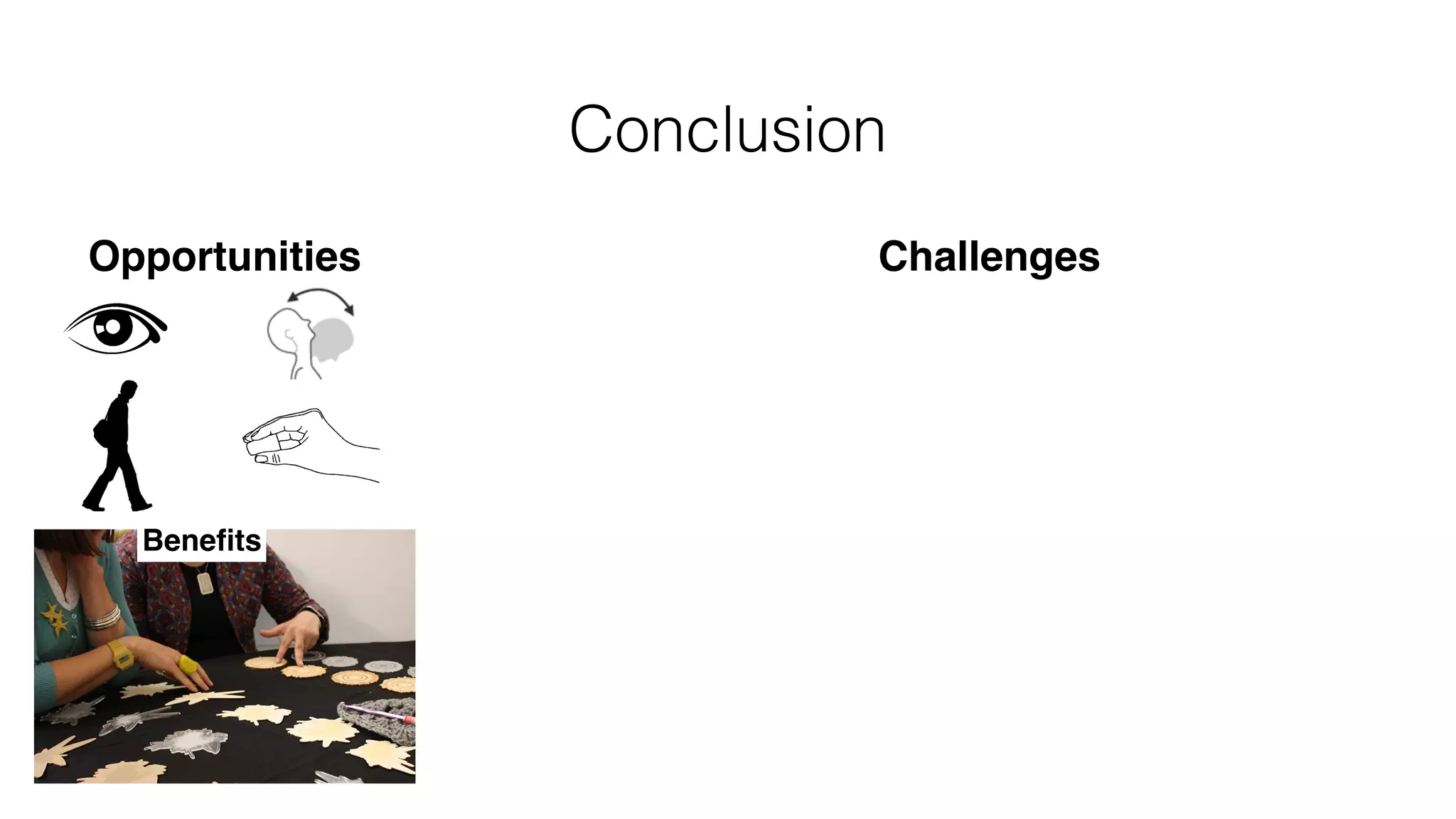 Conclusion

Opportunities

Benefits

Challenges